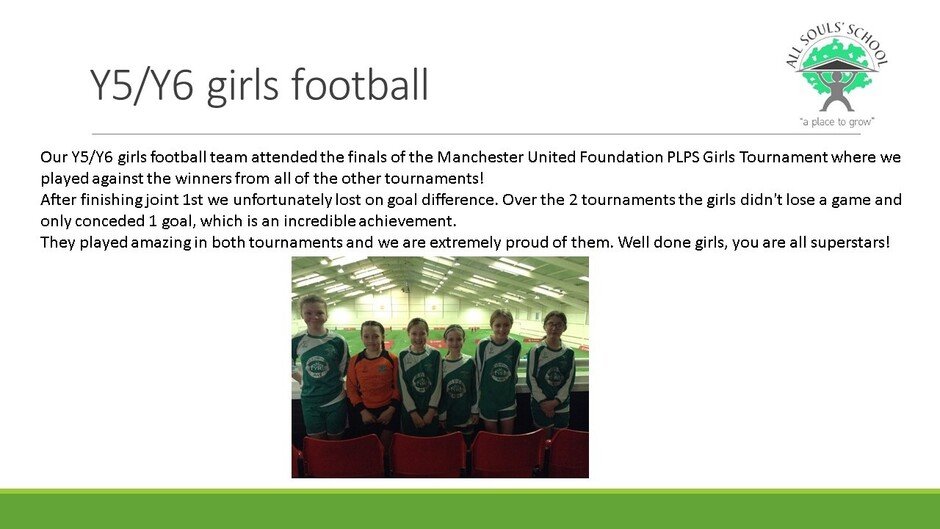 Y5/Y6 girls football

ALL SOULS' SCHOOL
"a place to grow"

Our Y5/Y6 girls football team attended the finals of the Manchester United Foundation PLPS Girls Tournament where we played against the winners from all of the other tournaments!
After finishing joint 1st we unfortunately lost on goal difference. Over the 2 tournaments the girls didn't lose a game and only conceded 1 goal, which is an incredible achievement.
They played amazing in both tournaments and we are extremely proud of them. Well done girls, you are all superstars!